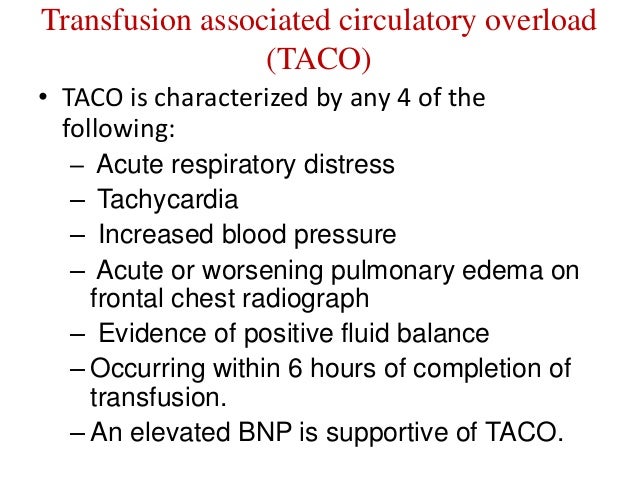 Transfusion associated circulatory overload (TACO)

• TACO is characterized by any 4 of the following:
– Acute respiratory distress
– Tachycardia
– Increased blood pressure
– Acute or worsening pulmonary edema on frontal chest radiograph
– Evidence of positive fluid balance
– Occurring within 6 hours of completion of transfusion.
– An elevated BNP is supportive of TACO.